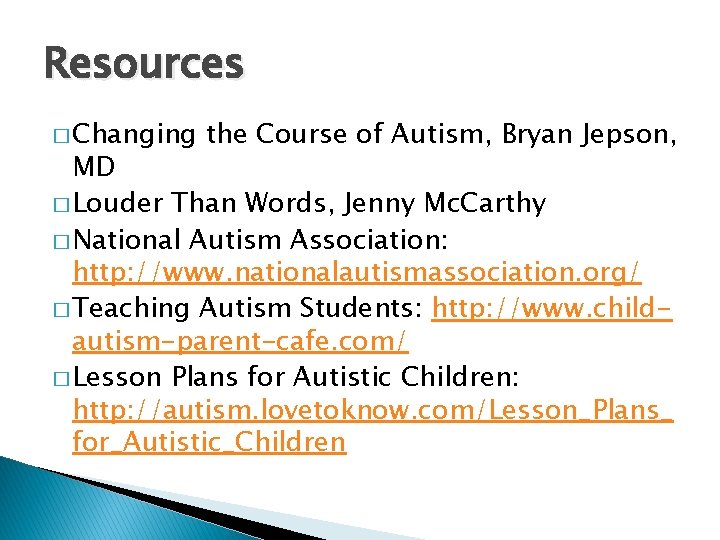 Resources

□ Changing the Course of Autism, Bryan Jepson, MD

□ Louder Than Words, Jenny McCarthy

□ National Autism Association: http://www.nationalautismassociation.org/

□ Teaching Autism Students: http://www.child-autism-parent-cafe.com/

□ Lesson Plans for Autistic Children: http://autism.lovetoknow.com/Lesson_Plans_for_Autistic_Children